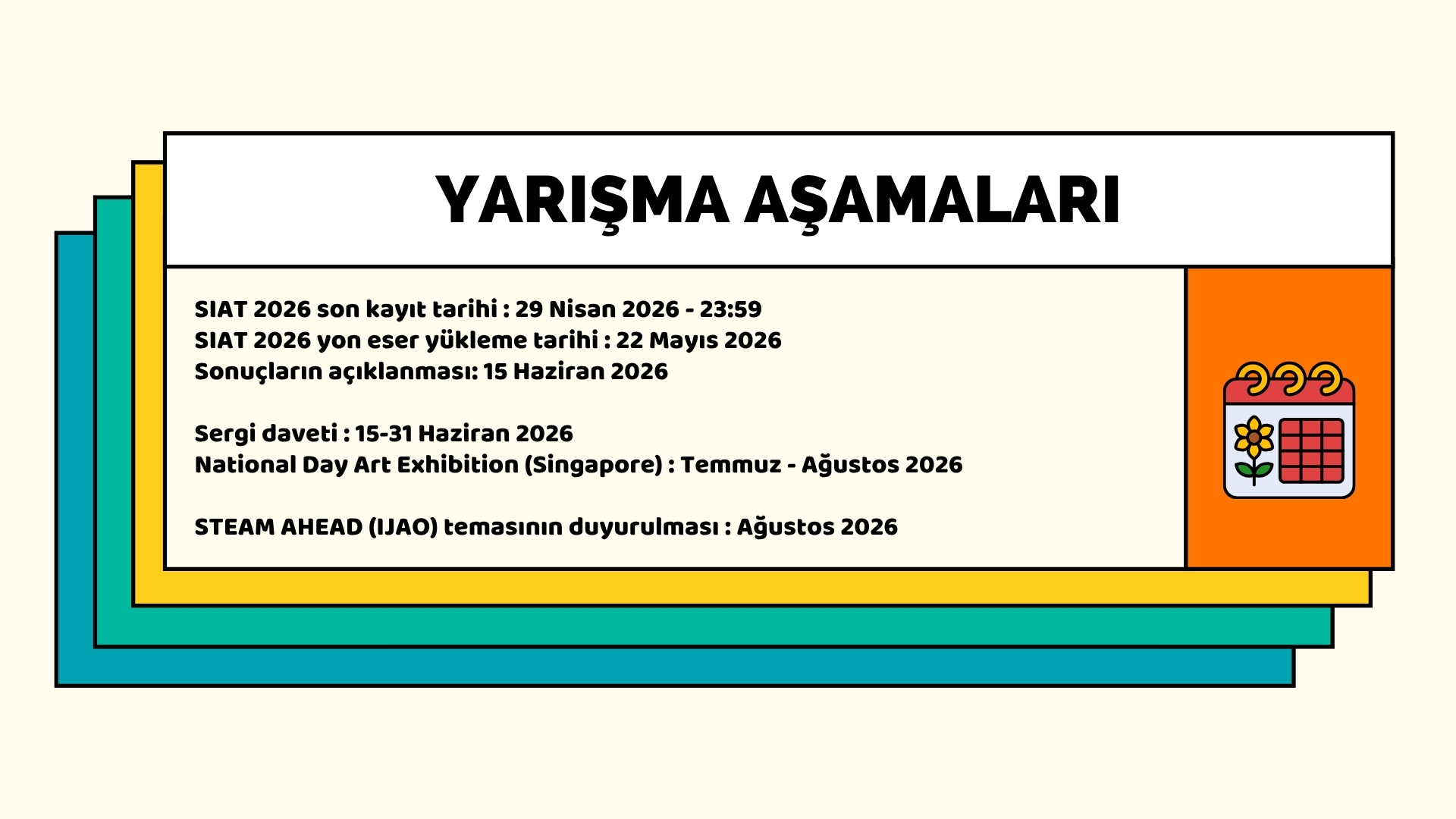 YARIŞMA AŞAMALARI

SIAT 2026 son kayıt tarihi : 29 Nisan 2026 - 23:59
SIAT 2026 yon eser yükleme tarihi : 22 Mayıs 2026
Sonuçların açıklanması: 15 Haziran 2026

Sergi daveti : 15-31 Haziran 2026
National Day Art Exhibition (Singapore) : Temmuz - Ağustos 2026

STEAM AHEAD (IJAO) temasının duyurulması : Ağustos 2026